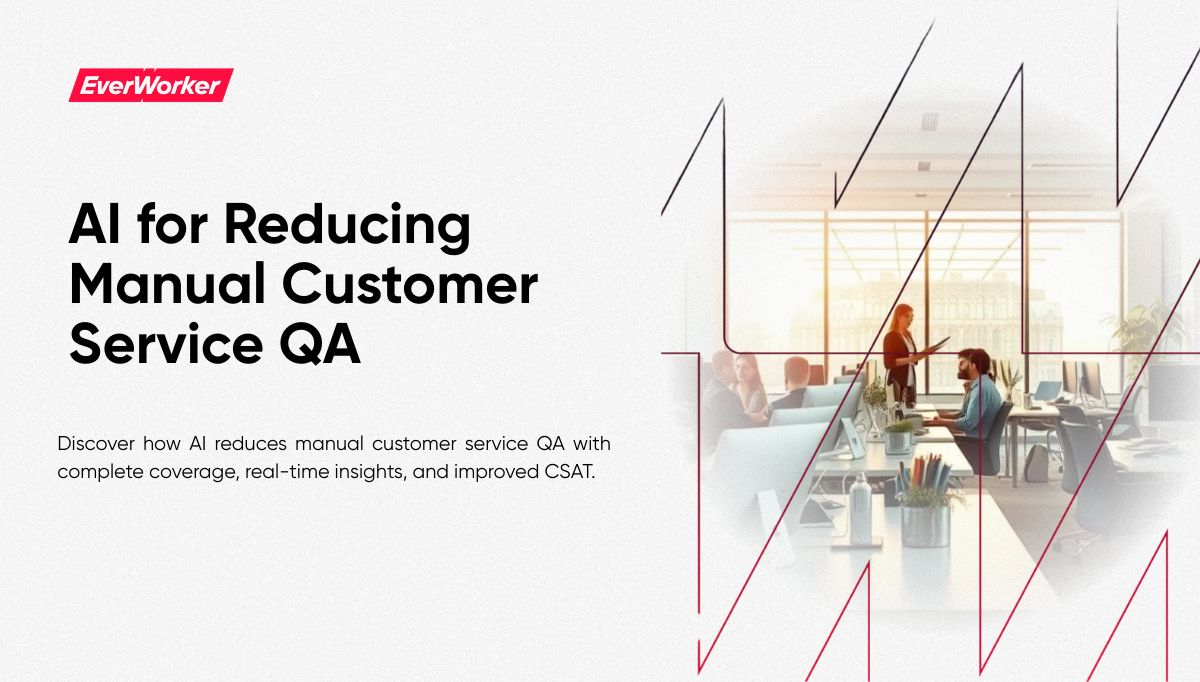 EverWorker

AI for Reducing Manual Customer Service QA

Discover how AI reduces manual customer service QA with complete coverage, real-time insights, and improved CSAT.